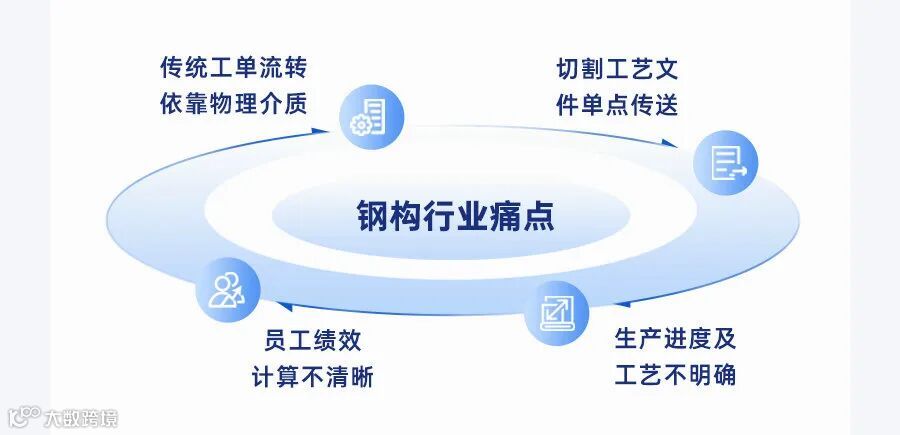 传统工单流转
依靠物理介质

切割工艺文
件单点传送

钢构行业痛点

员工绩效
计算不清晰

生产进度及
工艺不明确

大数跨境